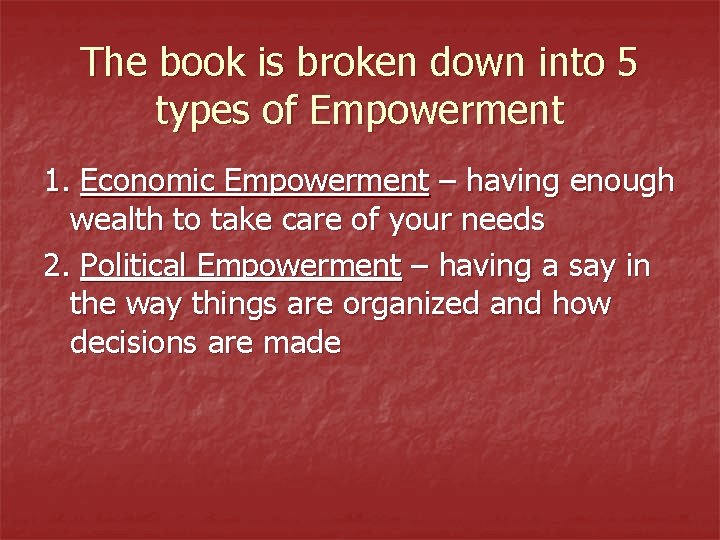 The book is broken down into 5 types of Empowerment

1. Economic Empowerment – having enough wealth to take care of your needs

2. Political Empowerment – having a say in the way things are organized and how decisions are made